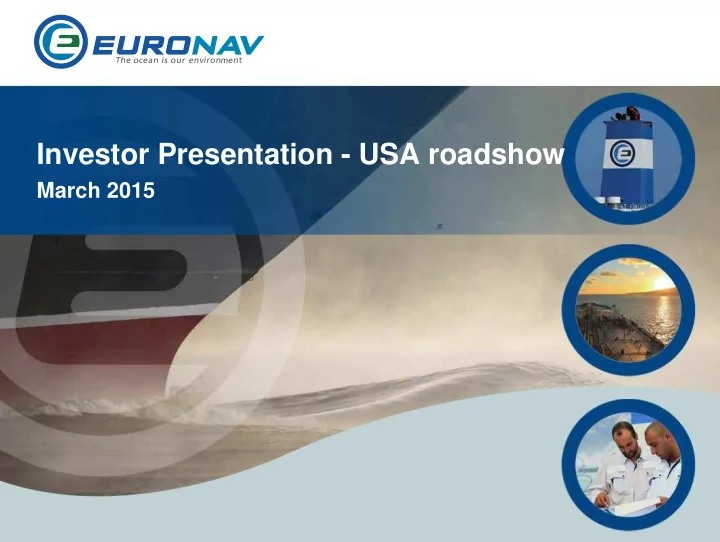 EURONAV
The ocean is our environment

Investor Presentation - USA roadshow
March 2015